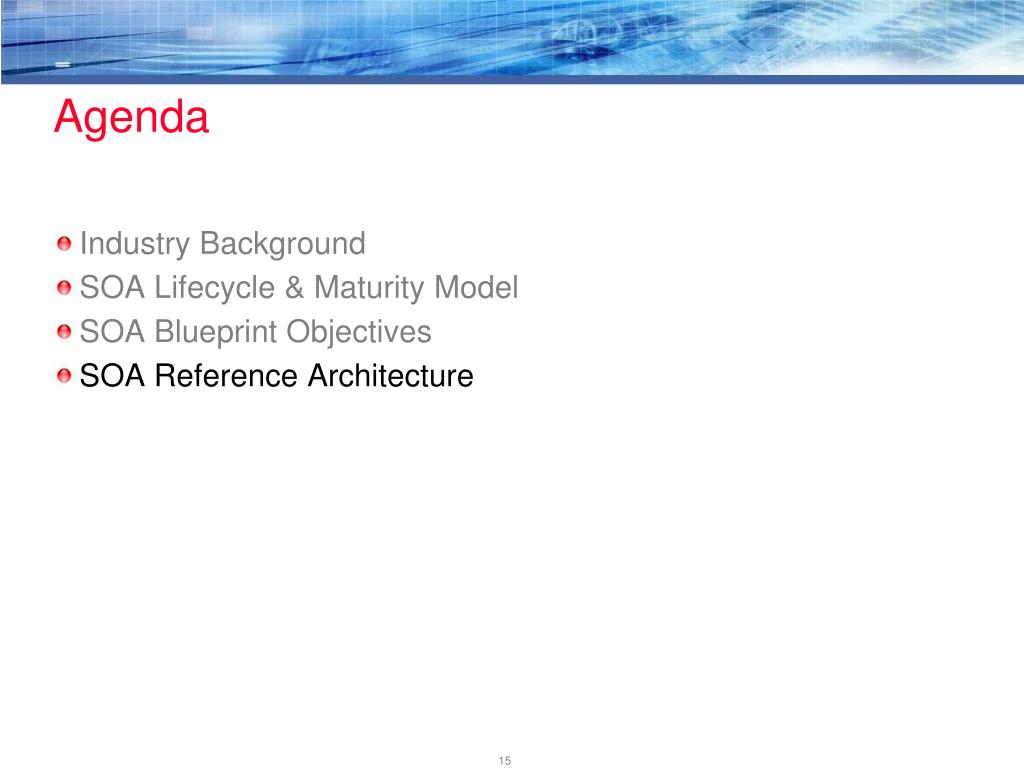 Agenda

Industry Background
SOA Lifecycle & Maturity Model
SOA Blueprint Objectives
SOA Reference Architecture

15